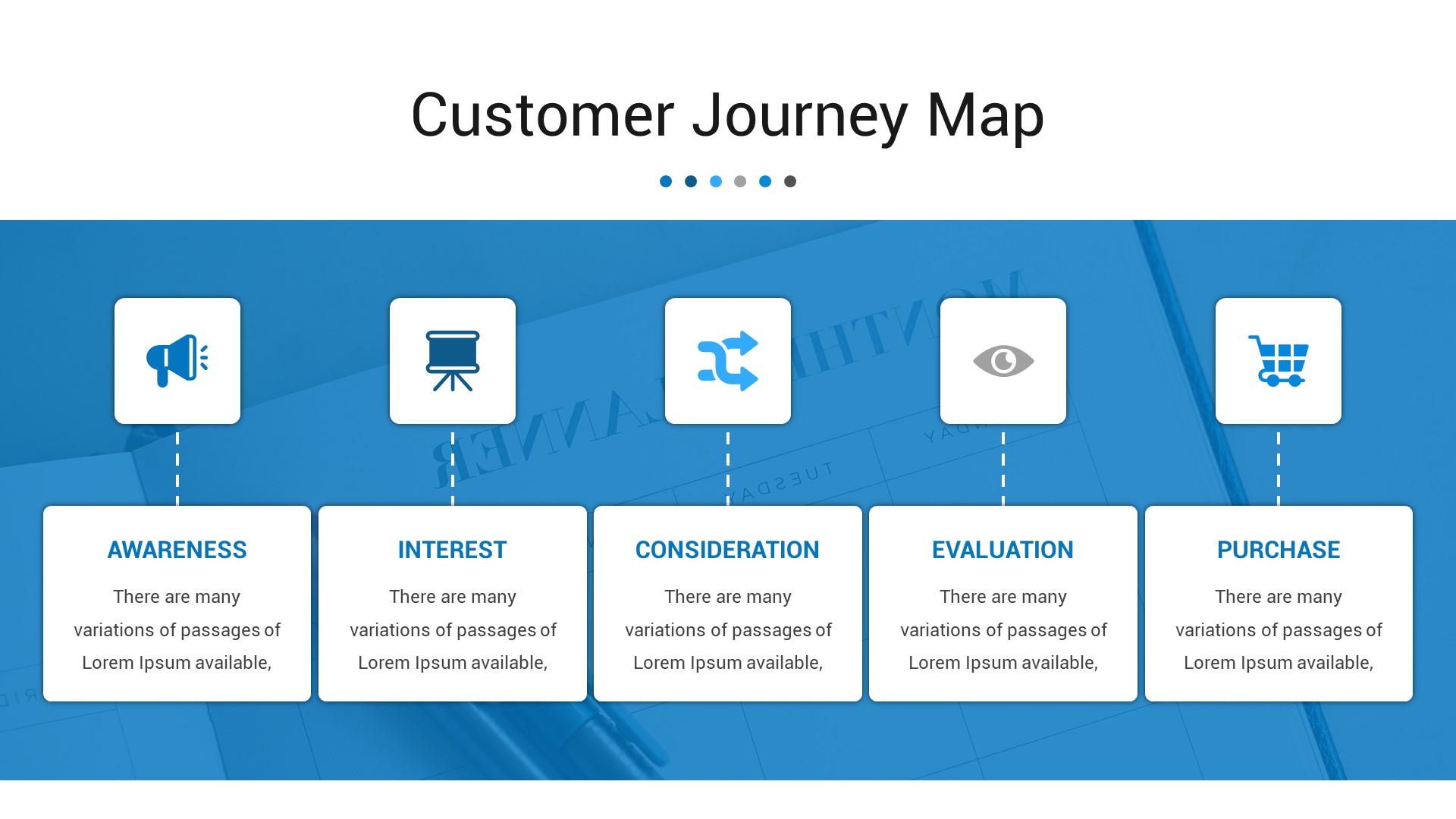 Customer Journey Map

AWARENESS

There are many variations of passages of Lorem Ipsum available,

INTEREST

There are many variations of passages of Lorem Ipsum available,

CONSIDERATION

There are many variations of passages of Lorem Ipsum available,

EVALUATION

There are many variations of passages of Lorem Ipsum available,

PURCHASE

There are many variations of passages of Lorem Ipsum available,